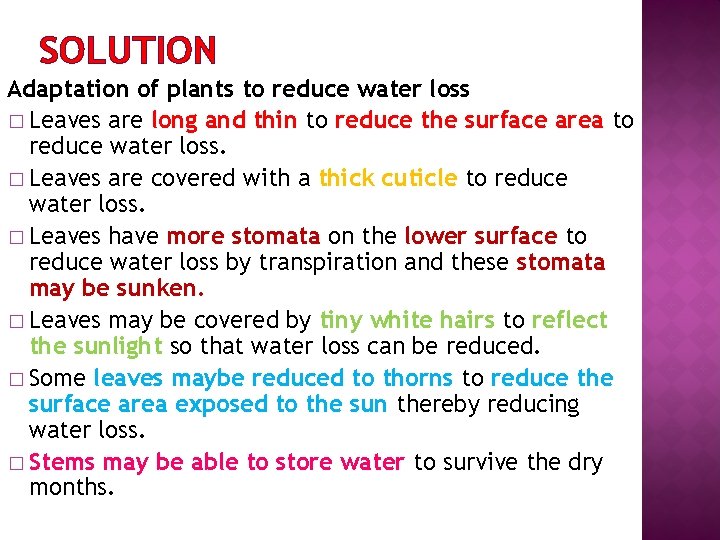 SOLUTION

Adaptation of plants to reduce water loss

□ Leaves are long and thin to reduce the surface area to reduce water loss.

□ Leaves are covered with a thick cuticle to reduce water loss.

□ Leaves have more stomata on the lower surface to reduce water loss by transpiration and these stomata may be sunken.

□ Leaves may be covered by tiny white hairs to reflect the sunlight so that water loss can be reduced.

□ Some leaves maybe reduced to thorns to reduce the surface area exposed to the sun thereby reducing water loss.

□ Stems may be able to store water to survive the dry months.